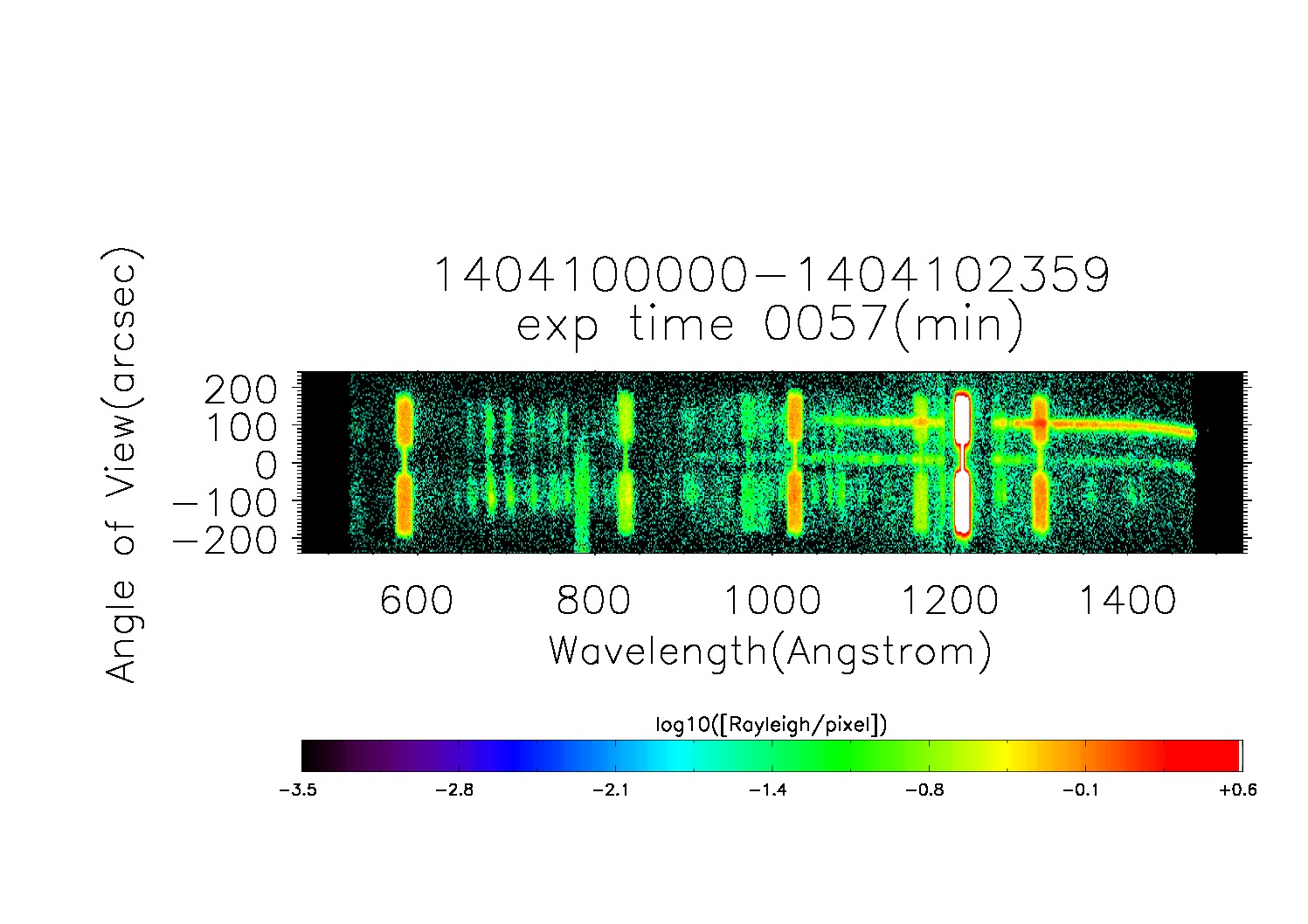 1404100000−1404102359
exp time 0057(min)

Angle of View(arcsec)

200
100
0
−100
−200

600
800
1000
1200
1400

Wavelength(Angstrom)

log10([Rayleigh/pixel])

−3.5
−2.8
−2.1
−1.4
−0.8
−0.1
+0.6